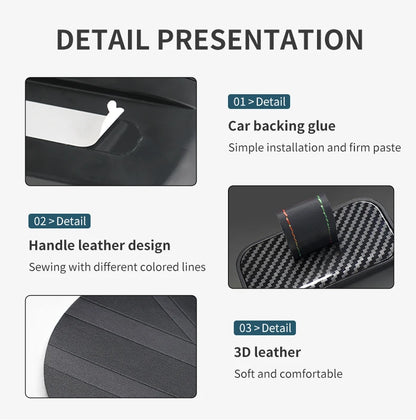 DETAIL PRESENTATION

01 > Detail

Car backing glue

Simple installation and firm paste

02 > Detail

Handle leather design

Sewing with different colored lines

03 > Detail

3D leather

Soft and comfortable